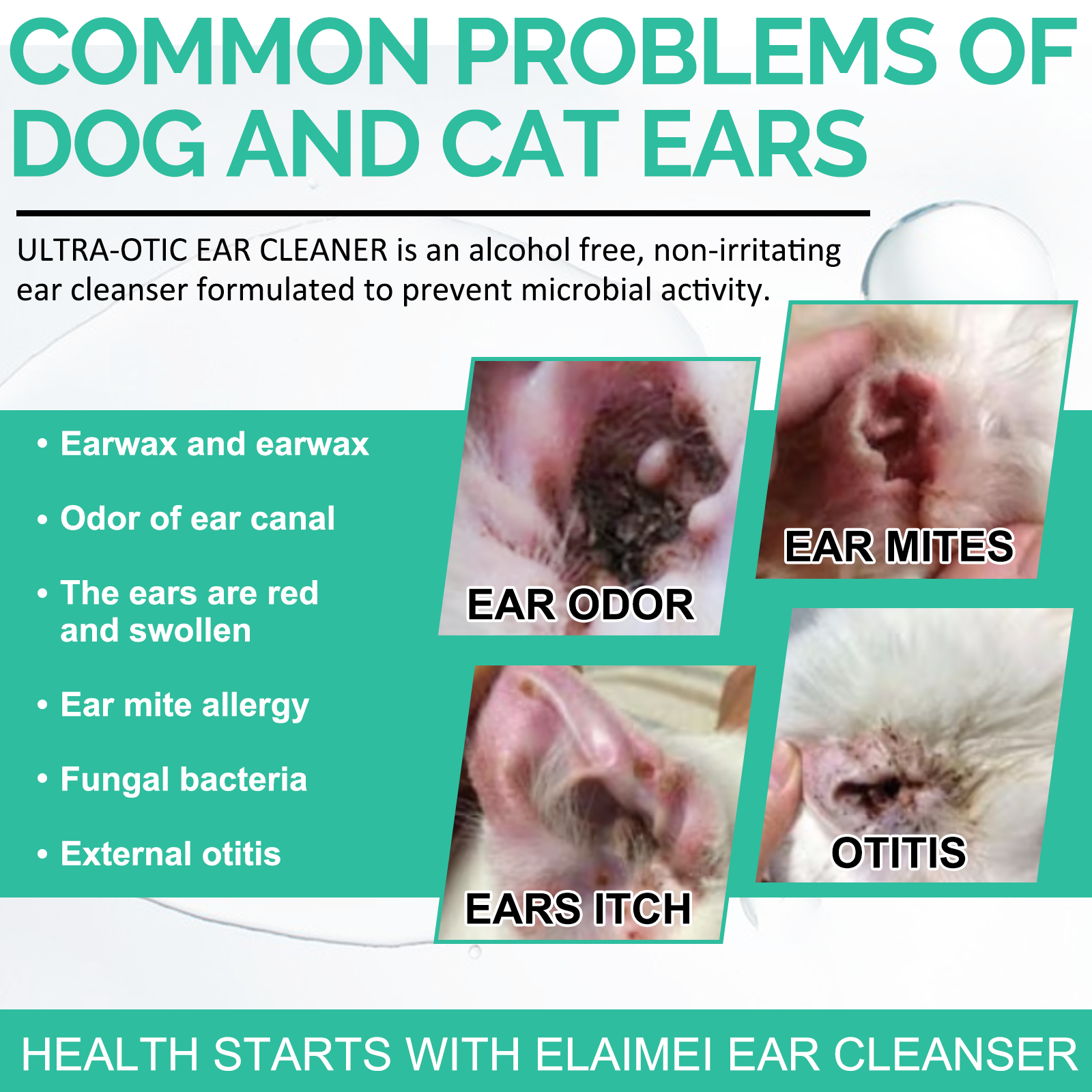 COMMON PROBLEMS OF DOG AND CAT EARS

ULTRA-OTIC EAR CLEANER is an alcohol free, non-irritating ear cleanser formulated to prevent microbial activity.

• Earwax and earwax
• Odor of ear canal
• The ears are red and swollen
• Ear mite allergy
• Fungal bacteria
• External otitis

EAR ODOR

EAR MITES

EARS ITCH

OTITIS

HEALTH STARTS WITH ELAIMEI EAR CLEANSER